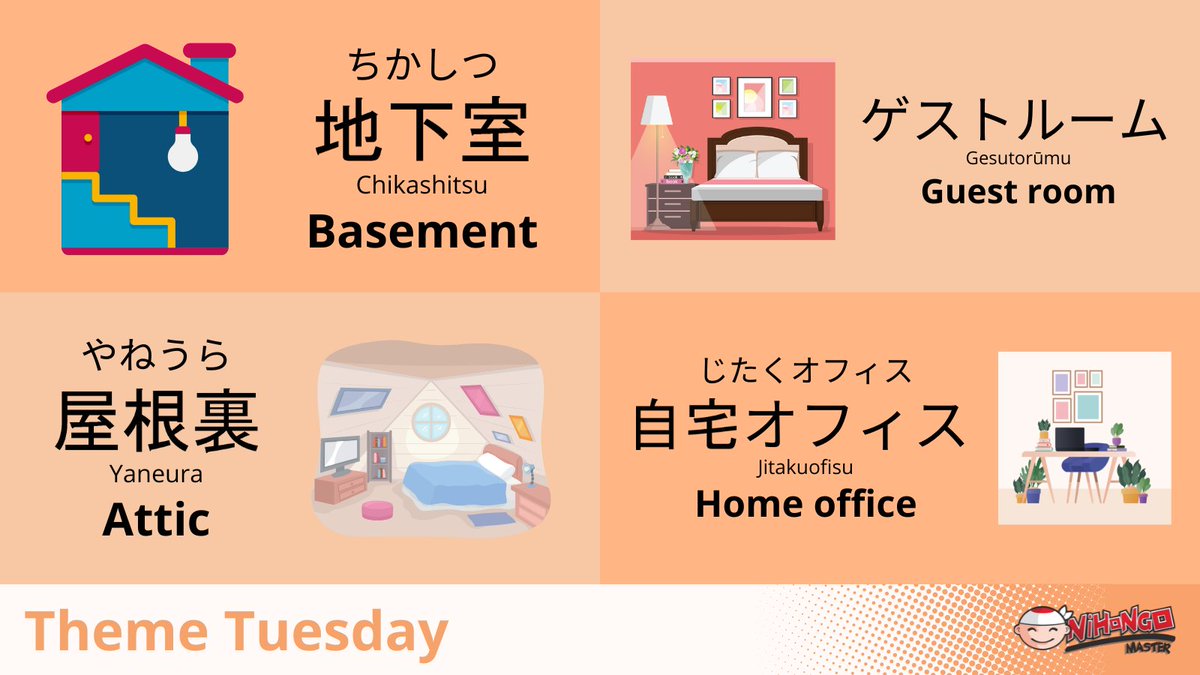 ちかしつ
地下室
Chikashitsu
Basement

ゲストルーム
Gesutorūmu
Guest room

やねうら
屋根裏
Yaneura
Attic

じたくオフィス
自宅オフィス
Jitakuofisu
Home office

Theme Tuesday

NIHONGO
MASTER